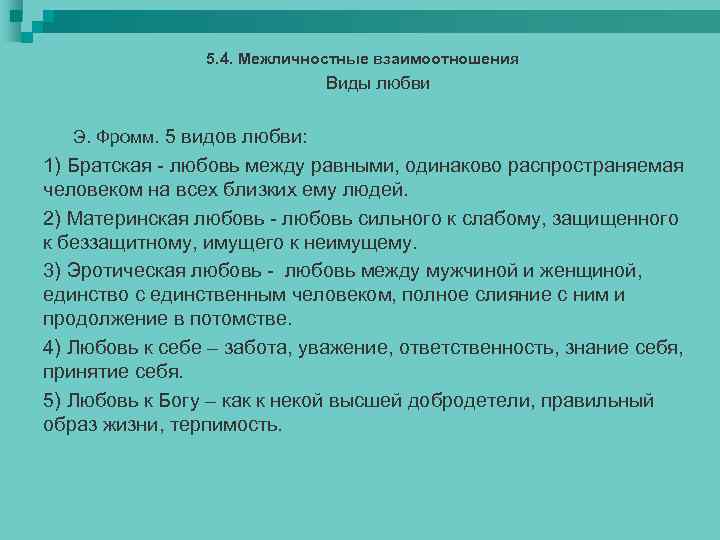 5.4. Межличностные взаимоотношения

Виды любви

Э. Фромм. 5 видов любви:

1) Братская - любовь между равными, одинаково распространяемая человеком на всех близких ему людей.

2) Материнская любовь - любовь сильного к слабому, защищенного к беззащитному, имущего к неимущему.

3) Эротическая любовь - любовь между мужчиной и женщиной, единство с единственным человеком, полное слияние с ним и продолжение в потомстве.

4) Любовь к себе – забота, уважение, ответственность, знание себя, принятие себя.

5) Любовь к Богу – как к некой высшей добродетели, правильный образ жизни, терпимость.